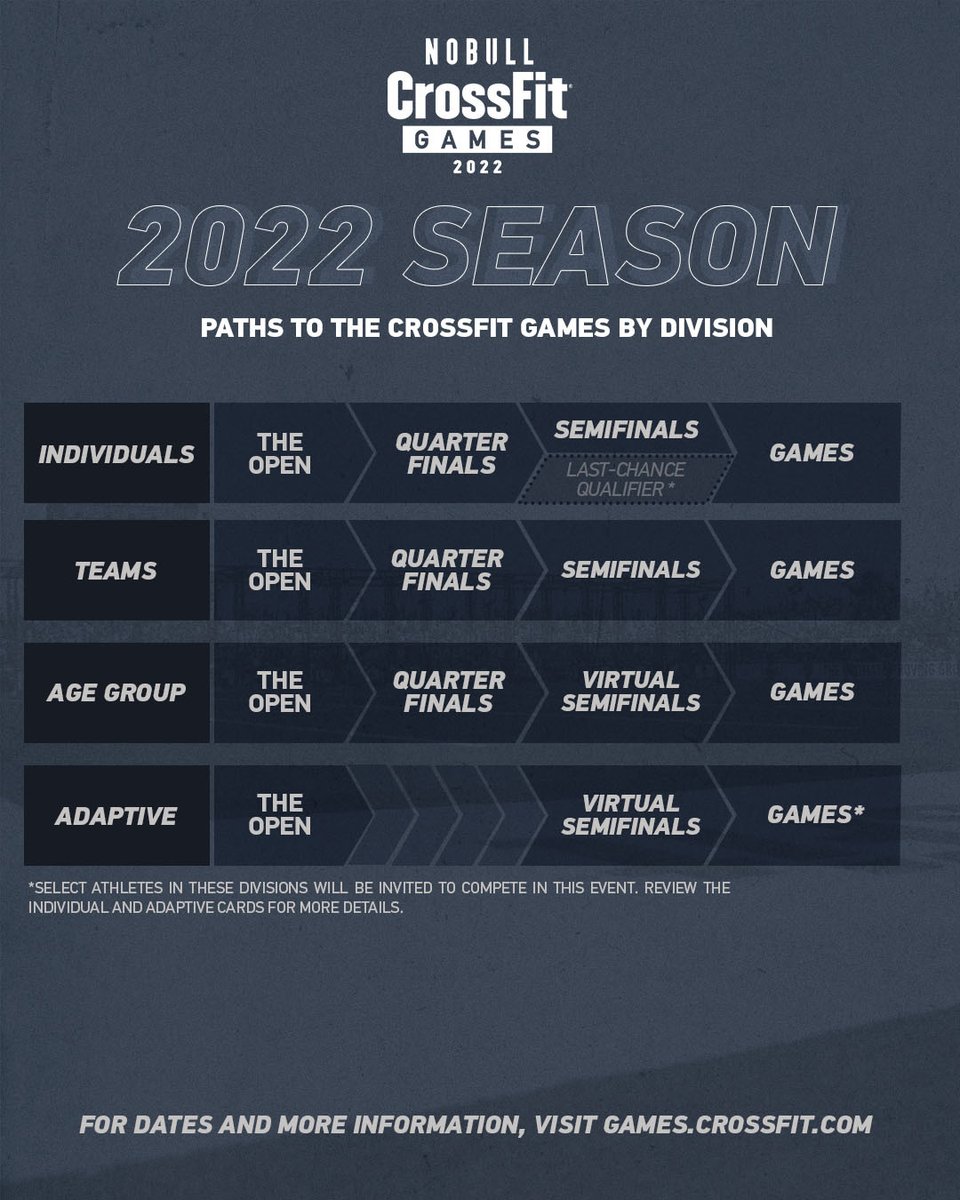 NOBULL
CrossFit
GAMES
2022

2022 SEASON

PATHS TO THE CROSSFIT GAMES BY DIVISION

| INDIVIDUALS | THE OPEN | QUARTER FINALS | SEMIFINALS / LAST-CHANCE QUALIFIER * | GAMES |
|---|---|---|---|---|
| TEAMS | THE OPEN | QUARTER FINALS | SEMIFINALS | GAMES |
| AGE GROUP | THE OPEN | QUARTER FINALS | VIRTUAL SEMIFINALS | GAMES |
| ADAPTIVE | THE OPEN | | VIRTUAL SEMIFINALS | GAMES* |

*SELECT ATHLETES IN THESE DIVISIONS WILL BE INVITED TO COMPETE IN THIS EVENT. REVIEW THE INDIVIDUAL AND ADAPTIVE CARDS FOR MORE DETAILS.

FOR DATES AND MORE INFORMATION, VISIT GAMES.CROSSFIT.COM